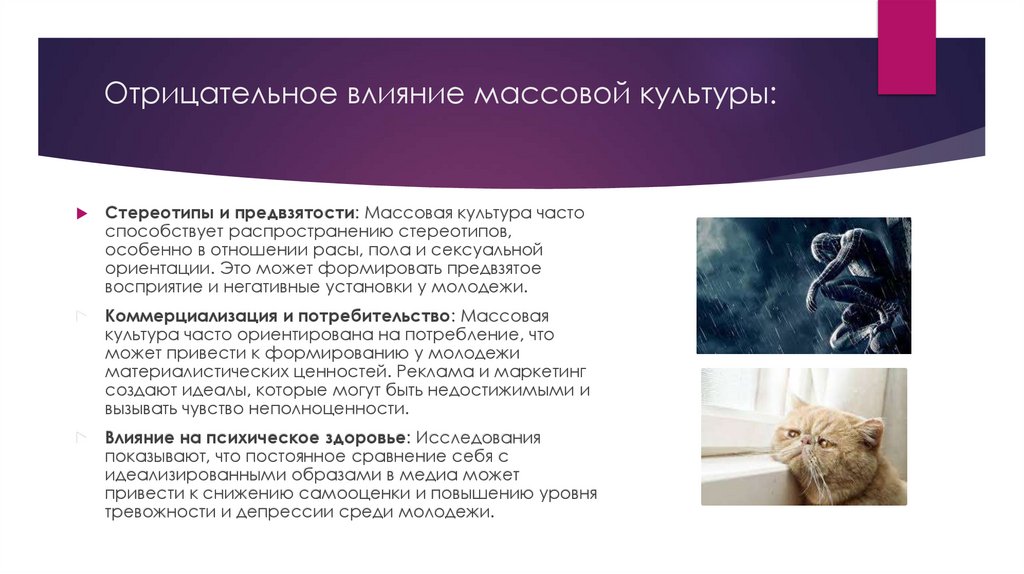 Отрицательное влияние массовой культуры:

Стереотипы и предвзятости: Массовая культура часто способствует распространению стереотипов, особенно в отношении расы, пола и сексуальной ориентации. Это может формировать предвзятое восприятие и негативные установки у молодежи.

Коммерциализация и потребительство: Массовая культура часто ориентирована на потребление, что может привести к формированию у молодежи материалистических ценностей. Реклама и маркетинг создают идеалы, которые могут быть недостижимыми и вызывать чувство неполноценности.

Влияние на психическое здоровье: Исследования показывают, что постоянное сравнение себя с идеализированными образами в медиа может привести к снижению самооценки и повышению уровня тревожности и депрессии среди молодежи.